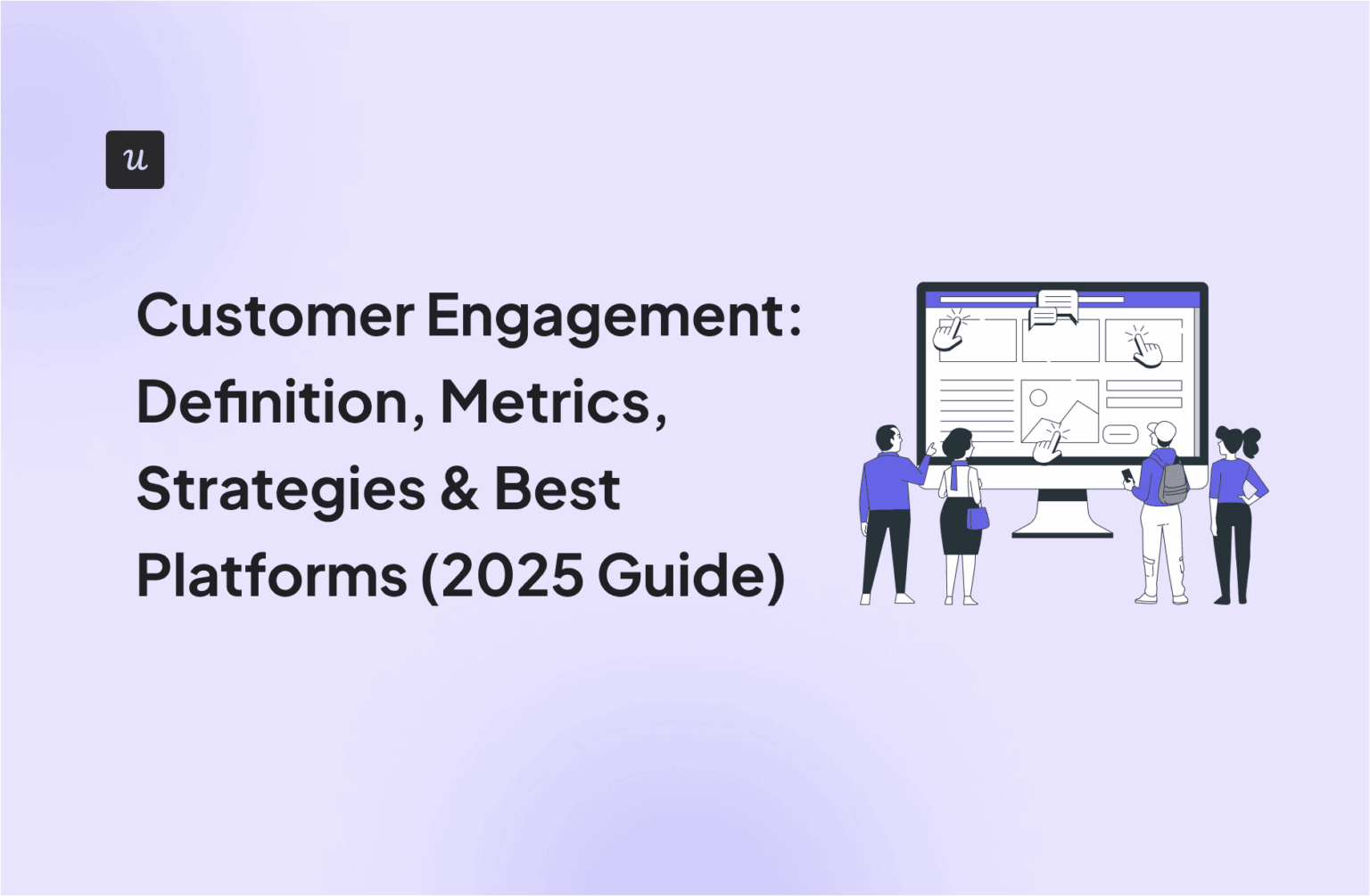 u

Customer Engagement: Definition, Metrics, Strategies & Best Platforms (2025 Guide)